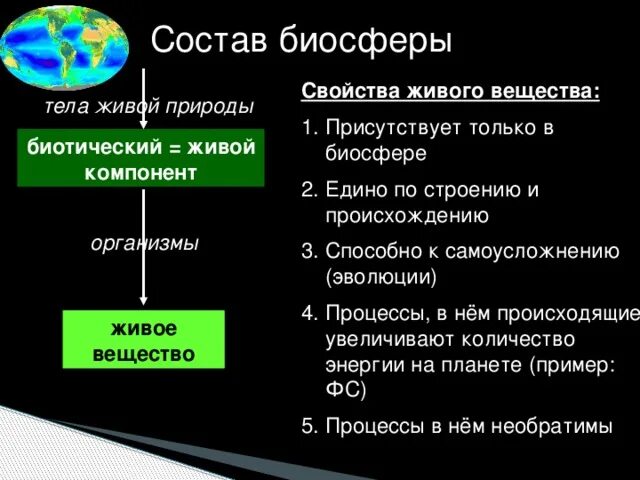 Состав биосферы

тела живой природы

биотический = живой компонент

организмы

живое вещество

Свойства живого вещества:

1. Присутствует только в биосфере
2. Едино по строению и происхождению
3. Способно к самоусложнению (эволюции)
4. Процессы, в нём происходящие увеличивают количество энергии на планете (пример: ФС)
5. Процессы в нём необратимы